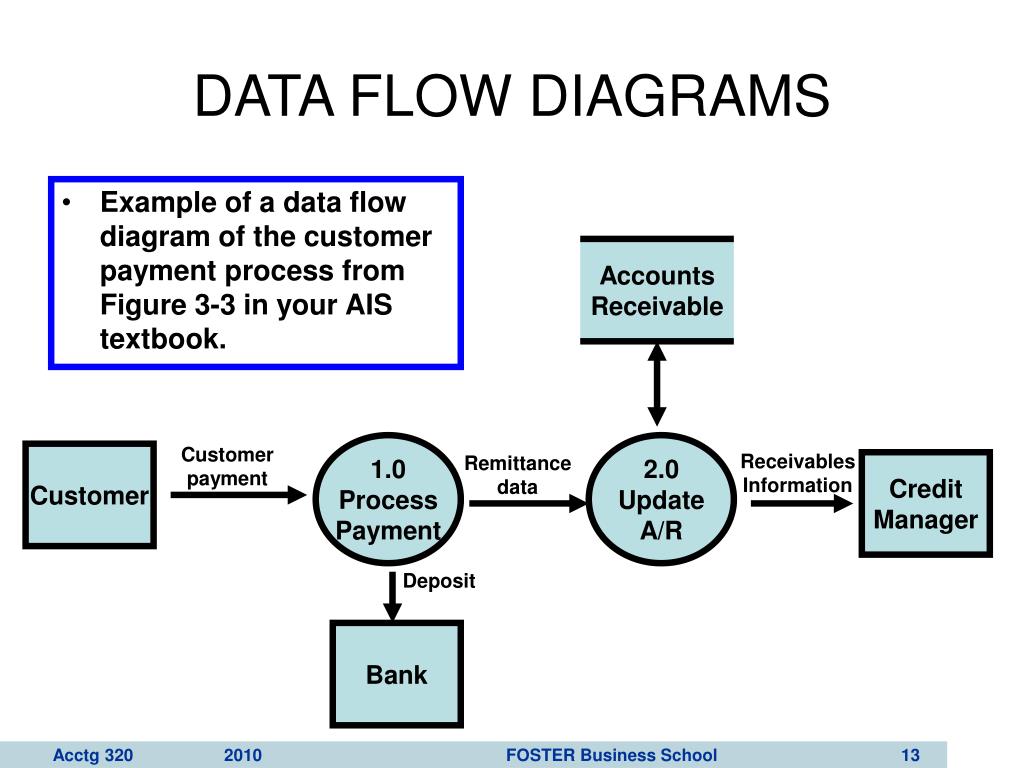 DATA FLOW DIAGRAMS

• Example of a data flow diagram of the customer payment process from Figure 3-3 in your AIS textbook.

Accounts Receivable

Customer

Customer payment

1.0 Process Payment

Remittance data

2.0 Update A/R

Receivables Information

Credit Manager

Deposit

Bank

Acctg 320 2010 FOSTER Business School 13